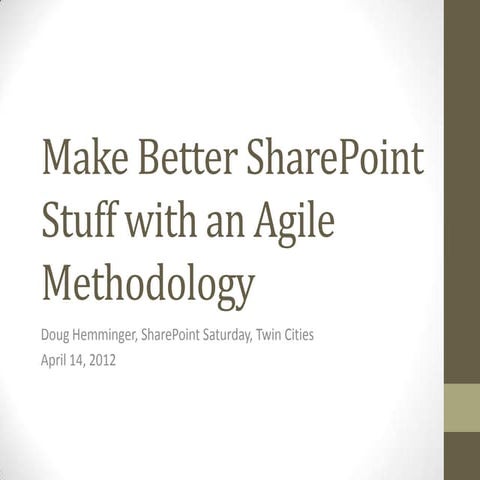 Make Better SharePoint Stuff with an Agile Methodology

Doug Hemminger, SharePoint Saturday, Twin Cities
April 14, 2012